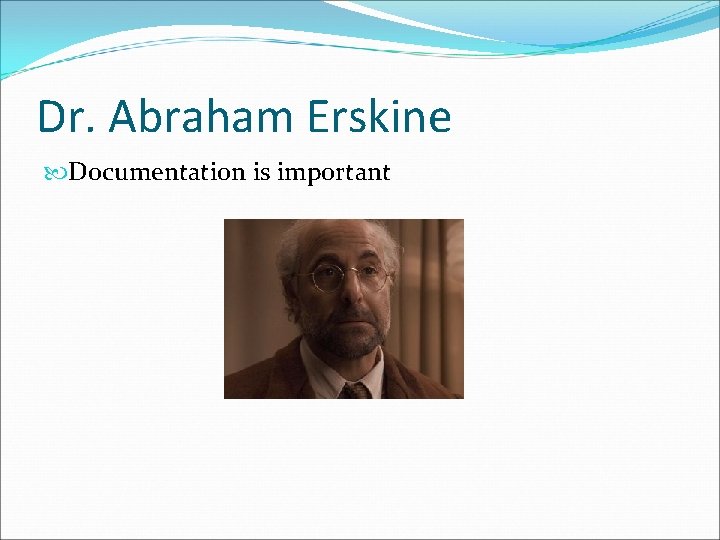 Dr. Abraham Erskine

Documentation is important